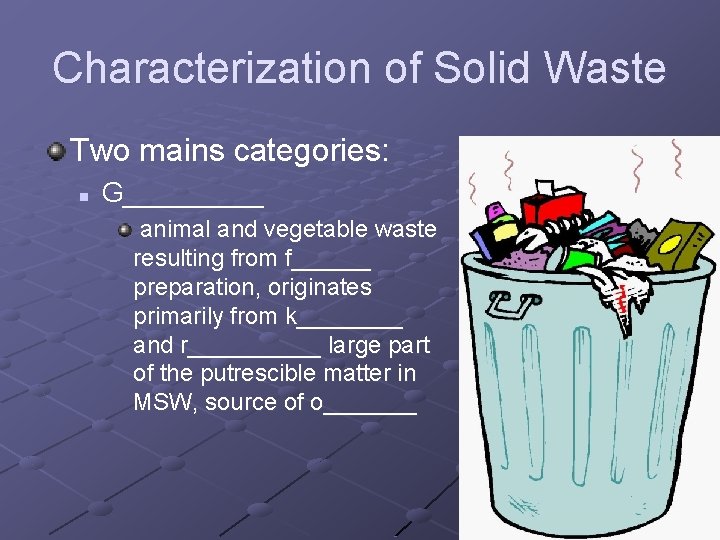 Characterization of Solid Waste

Two mains categories:

G__________

animal and vegetable waste resulting from f______ preparation, originates primarily from k________ and r__________ large part of the putrescible matter in MSW, source of o_______